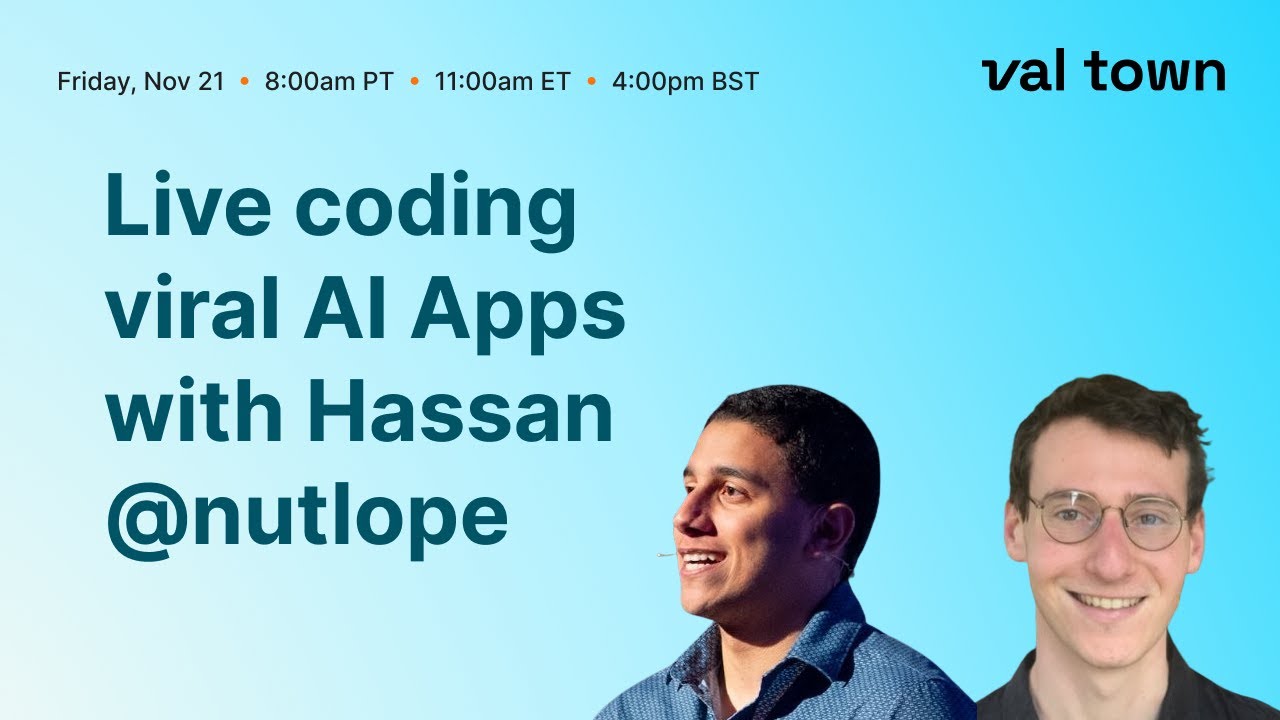 Friday, Nov 21 • 8:00am PT • 11:00am ET • 4:00pm BST

val town

Live coding viral AI Apps with Hassan @nutlope